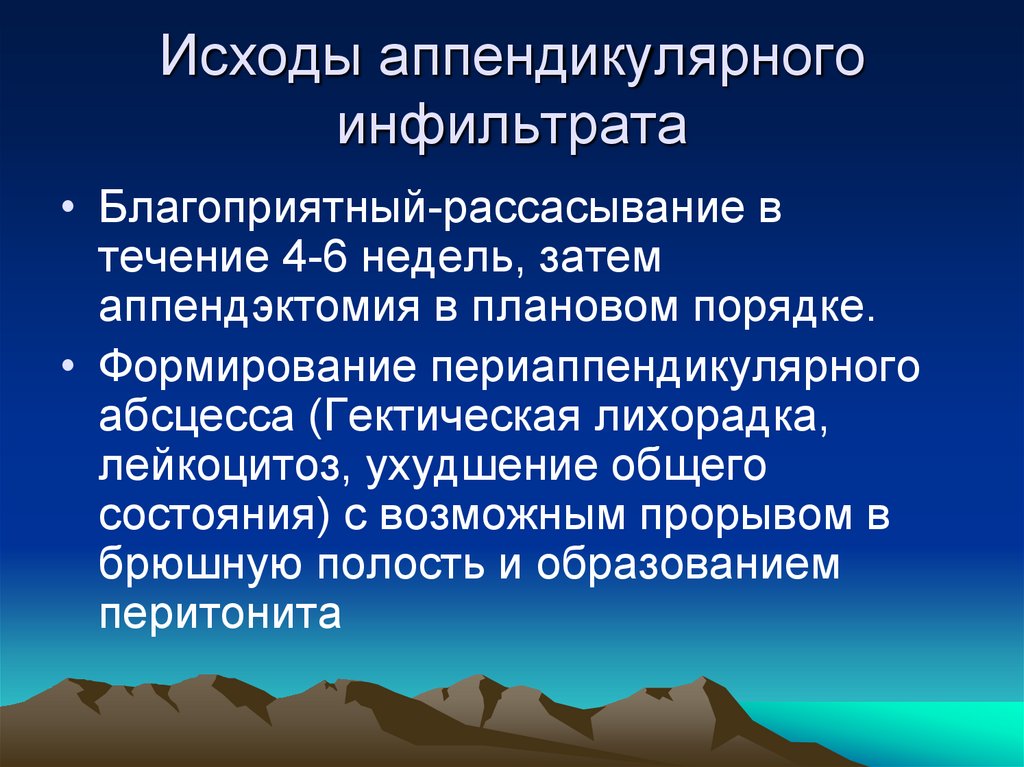 Исходы аппендикулярного инфильтрата

• Благоприятный-рассасывание в течение 4-6 недель, затем аппендэктомия в плановом порядке.

• Формирование периаппендикулярного абсцесса (Гектическая лихорадка, лейкоцитоз, ухудшение общего состояния) с возможным прорывом в брюшную полость и образованием перитонита